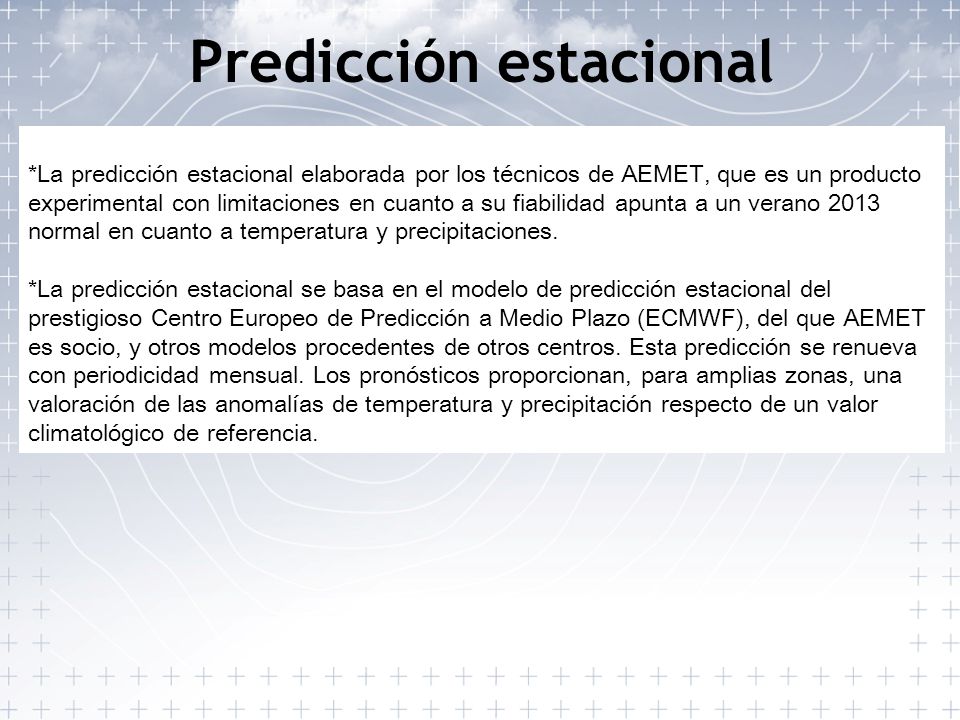 Predicción estacional

*La predicción estacional elaborada por los técnicos de AEMET, que es un producto experimental con limitaciones en cuanto a su fiabilidad apunta a un verano 2013 normal en cuanto a temperatura y precipitaciones.

*La predicción estacional se basa en el modelo de predicción estacional del prestigioso Centro Europeo de Predicción a Medio Plazo (ECMWF), del que AEMET es socio, y otros modelos procedentes de otros centros. Esta predicción se renueva con periodicidad mensual. Los pronósticos proporcionan, para amplias zonas, una valoración de las anomalías de temperatura y precipitación respecto de un valor climatológico de referencia.